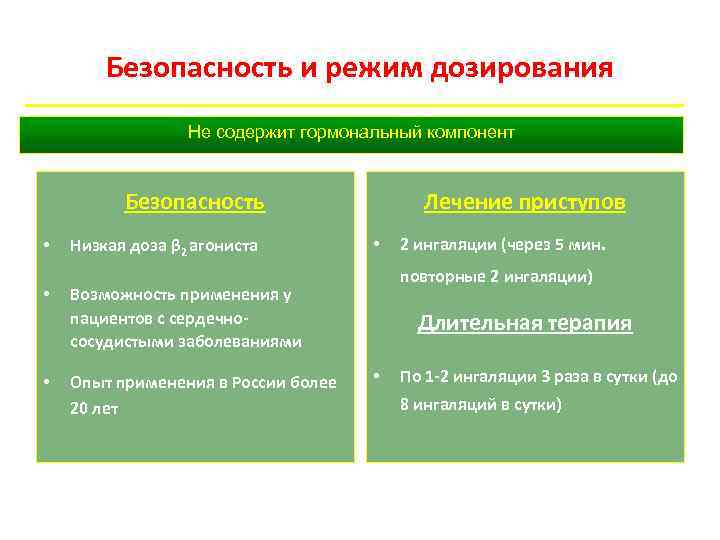 Безопасность и режим дозирования

Не содержит гормональный компонент

Безопасность

• Низкая доза $\beta_2$ агониста

• Возможность применения у пациентов с сердечно-сосудистыми заболеваниями

• Опыт применения в России более 20 лет

Лечение приступов

• 2 ингаляции (через 5 мин. повторные 2 ингаляции)

Длительная терапия

• По 1-2 ингаляции 3 раза в сутки (до 8 ингаляций в сутки)